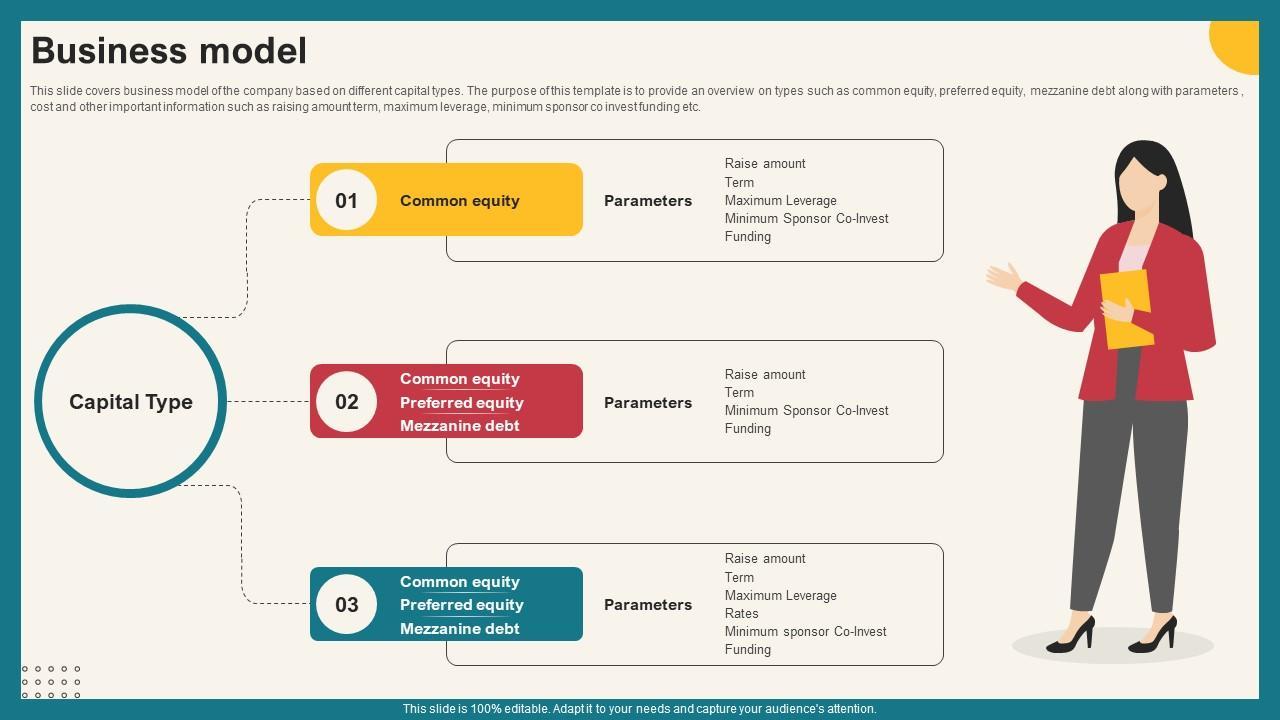 Business model

This slide covers business model of the company based on different capital types. The purpose of this template is to provide an overview on types such as common equity, preferred equity, mezzanine debt along with parameters , cost and other important information such as raising amount term, maximum leverage, minimum sponsor co invest funding etc.

Capital Type

01 Common equity

Parameters

Raise amount
Term
Maximum Leverage
Minimum Sponsor Co-Invest Funding

02 Common equity
Preferred equity
Mezzanine debt

Parameters

Raise amount
Term
Minimum Sponsor Co-Invest Funding

03 Common equity
Preferred equity
Mezzanine debt

Parameters

Raise amount
Term
Maximum Leverage
Rates
Minimum sponsor Co-Invest Funding

This slide is 100% editable. Adapt it to your needs and capture your audience's attention.